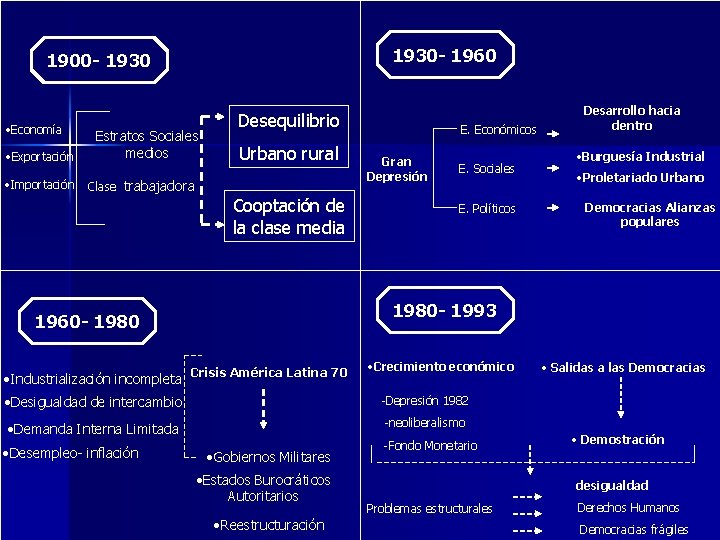 1900- 1930

•Economía
•Exportación
•Importación

Estratos Sociales medios
Clase trabajadora

Desequilibrio
Urbano rural

Cooptación de la clase media

1930- 1960

Gran Depresión

E. Económicos
E. Sociales
E. Políticos

Desarrollo hacia dentro
•Burguesía Industrial
•Proletariado Urbano
Democracias Alianzas populares

1960- 1980

•Industrialización incompleta
•Desigualdad de intercambio
•Demanda Interna Limitada
•Desempleo- inflación

Crisis América Latina 70

•Gobiernos Militares
•Estados Burocráticos Autoritarios
•Reestructuración

1980- 1993

•Crecimiento económico
-Depresión 1982
-neoliberalismo
-Fondo Monetario

• Salidas a las Democracias
• Demostración

Problemas estructurales
desigualdad
Derechos Humanos
Democracias frágiles